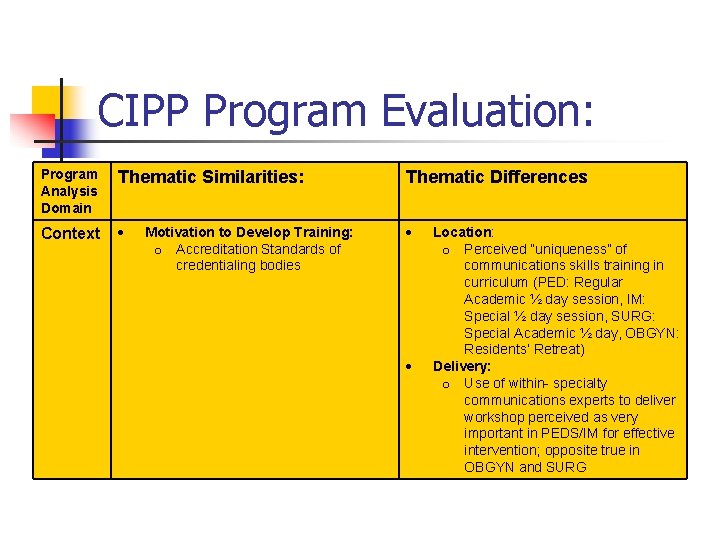 CIPP Program Evaluation:

| Program Analysis Domain | Thematic Similarities: | Thematic Differences |
|---|---|---|
| Context | • Motivation to Develop Training: o Accreditation Standards of credentialing bodies | • Location: o Perceived "uniqueness" of communications skills training in curriculum (PED: Regular Academic ½ day session, IM: Special ½ day session, SURG: Special Academic ½ day, OBGYN: Residents' Retreat) • Delivery: o Use of within- specialty communications experts to deliver workshop perceived as very important in PEDS/IM for effective intervention; opposite true in OBGYN and SURG |